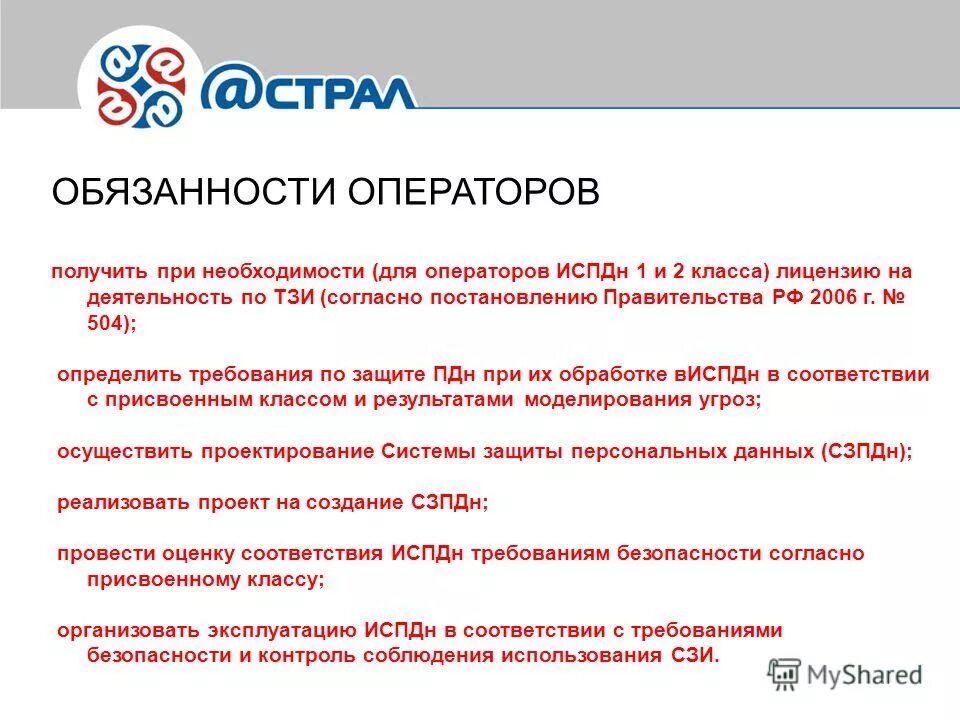 @СТРАЛ

ОБЯЗАННОСТИ ОПЕРАТОРОВ

получить при необходимости (для операторов ИСПДн 1 и 2 класса) лицензию на деятельность по ТЗИ (согласно постановлению Правительства РФ 2006 г. № 504);

определить требования по защите ПДн при их обработке вИСПДн в соответствии с присвоенным классом и результатами моделирования угроз;

осуществить проектирование Системы защиты персональных данных (СЗПДн);

реализовать проект на создание СЗПДн;

провести оценку соответствия ИСПДн требованиям безопасности согласно присвоенному классу;

организовать эксплуатацию ИСПДн в соответствии с требованиями безопасности и контроль соблюдения использования СЗИ.

MyShared